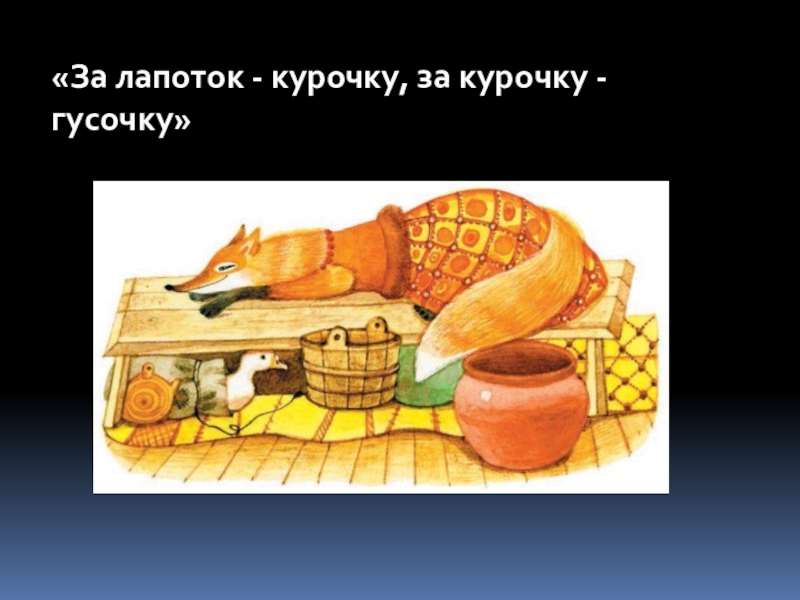 «За лапоток - курочку, за курочку - гусочку»